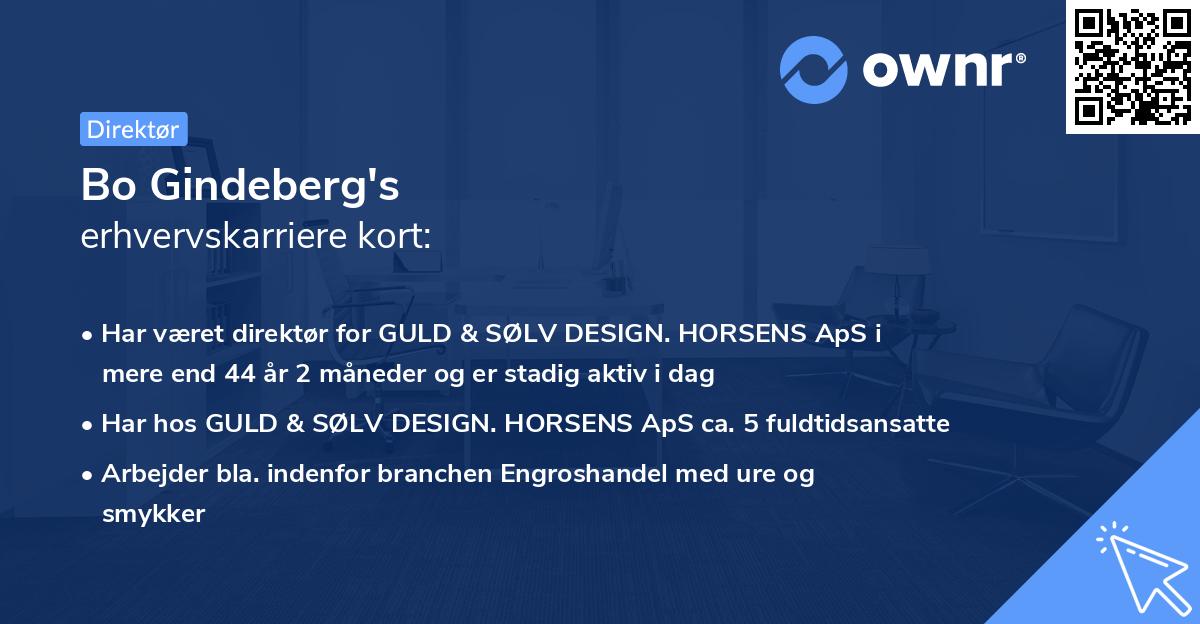 ownr®

Direktør

Bo Gindeberg's
erhvervskarriere kort:

• Har været direktør for GULD & SØLV DESIGN. HORSENS ApS i mere end 44 år 2 måneder og er stadig aktiv i dag

• Har hos GULD & SØLV DESIGN. HORSENS ApS ca. 5 fuldtidsansatte

• Arbejder bla. indenfor branchen Engroshandel med ure og smykker